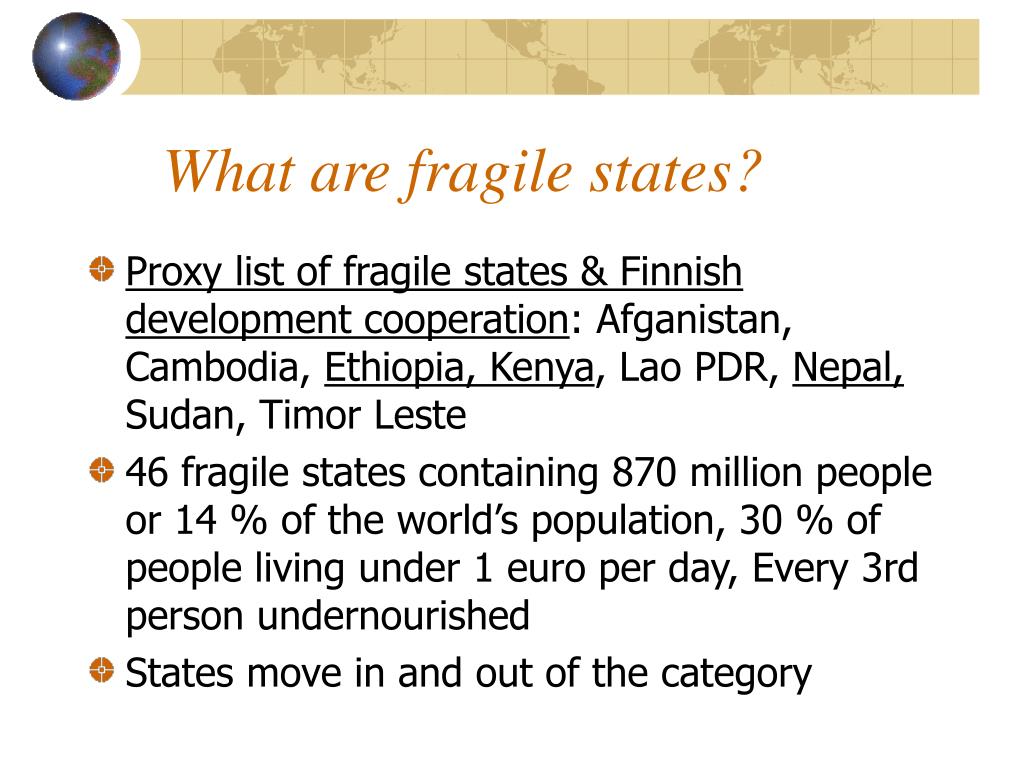 What are fragile states?

Proxy list of fragile states & Finnish development cooperation: Afganistan, Cambodia, Ethiopia, Kenya, Lao PDR, Nepal, Sudan, Timor Leste

46 fragile states containing 870 million people or 14 % of the world’s population, 30 % of people living under 1 euro per day, Every 3rd person undernourished

States move in and out of the category